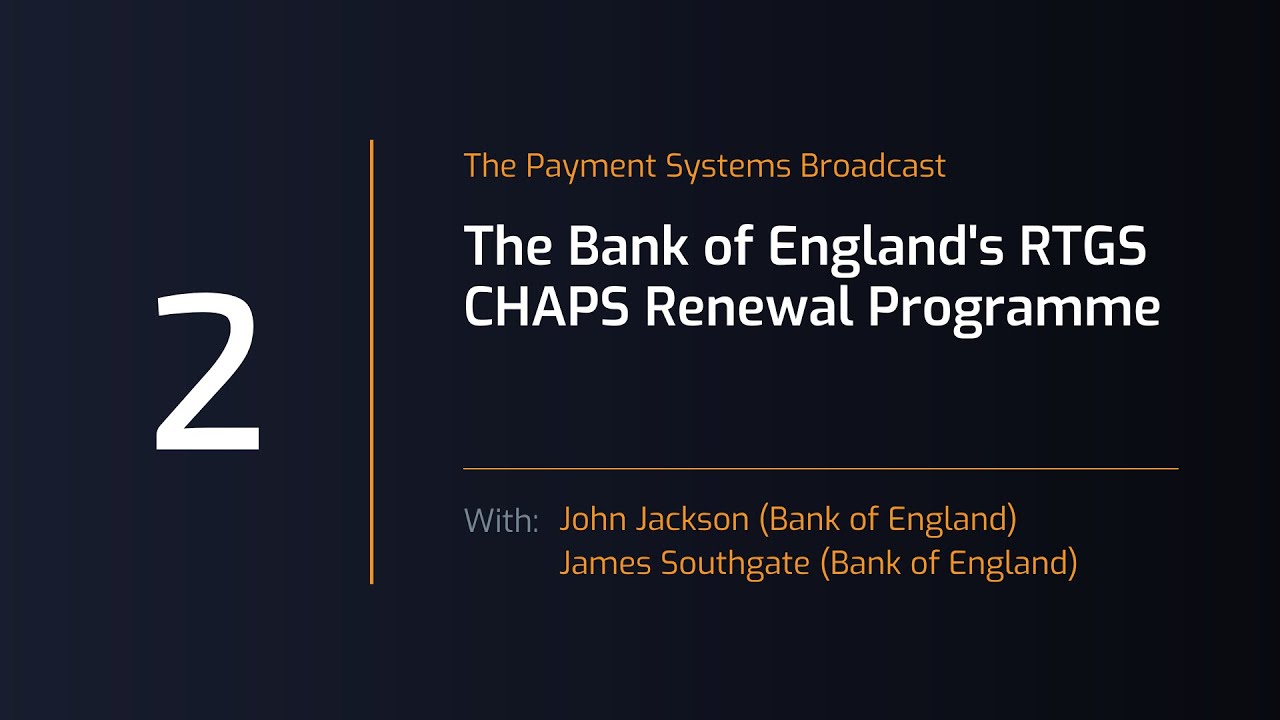 2

The Payment Systems Broadcast

The Bank of England's RTGS CHAPS Renewal Programme

With: John Jackson (Bank of England)
James Southgate (Bank of England)